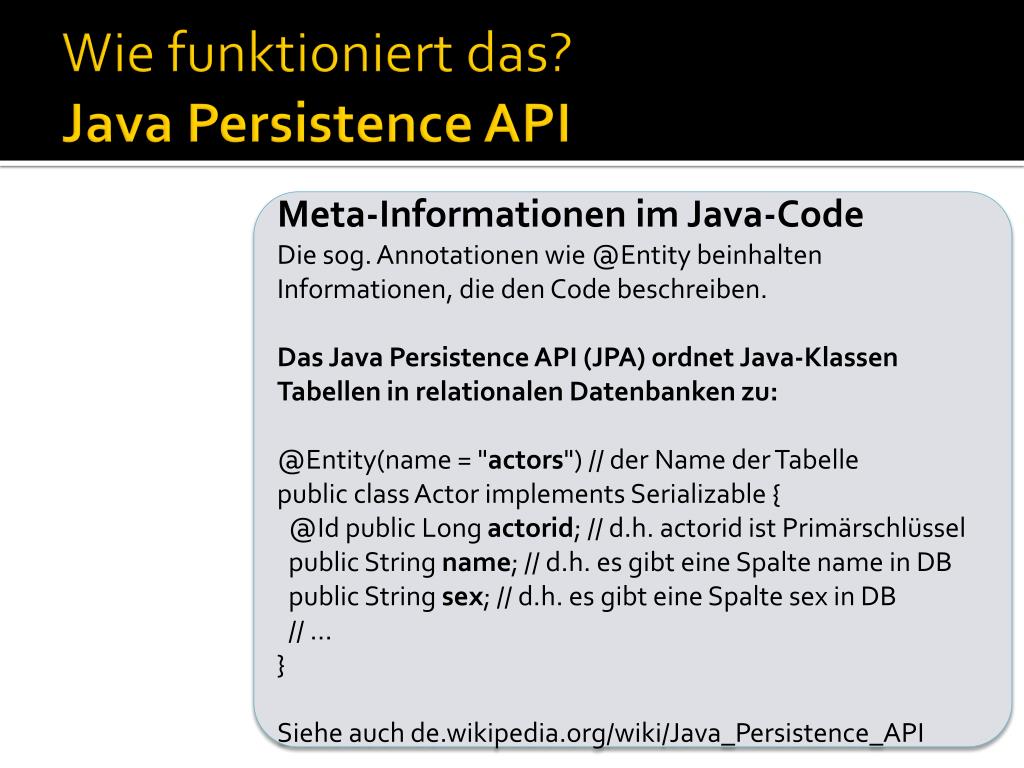 Wie funktioniert das?
Java Persistence API

Meta-Informationen im Java-Code
Die sog. Annotationen wie @Entity beinhalten Informationen, die den Code beschreiben.

Das Java Persistence API (JPA) ordnet Java-Klassen Tabellen in relationalen Datenbanken zu:

@Entity(name = "actors") // der Name der Tabelle
public class Actor implements Serializable {
@Id public Long actorid; // d.h. actorid ist Primärschlüssel
public String name; // d.h. es gibt eine Spalte name in DB
public String sex; // d.h. es gibt eine Spalte sex in DB
// …
}

Siehe auch de.wikipedia.org/wiki/Java_Persistence_API